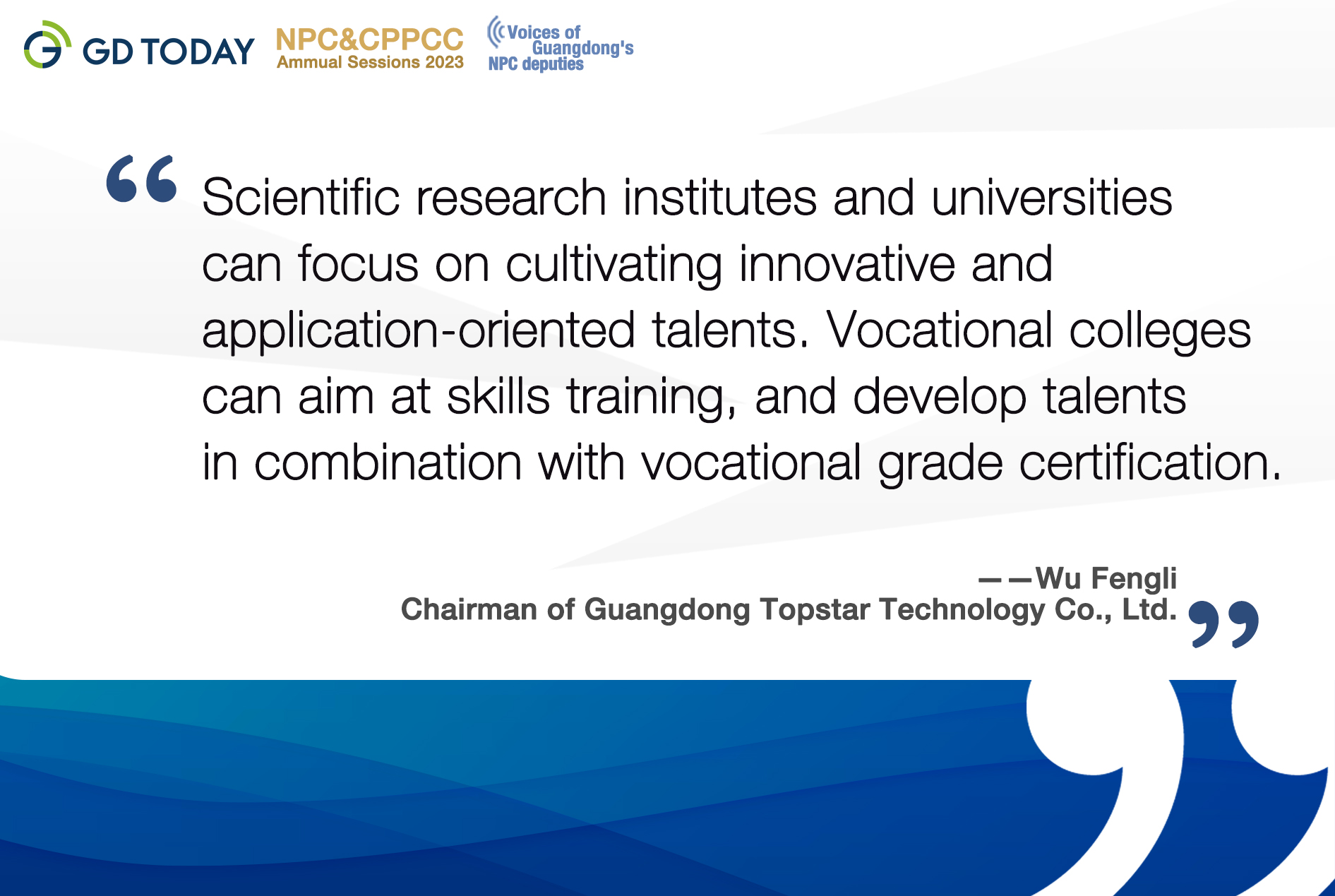 GD TODAY NPC&CPPCC Ammual Sessions 2023 Voices of Guangdong's NPC deputies

“Scientific research institutes and universities can focus on cultivating innovative and application-oriented talents. Vocational colleges can aim at skills training, and develop talents in combination with vocational grade certification.

——Wu Fengli
Chairman of Guangdong Topstar Technology Co., Ltd.”